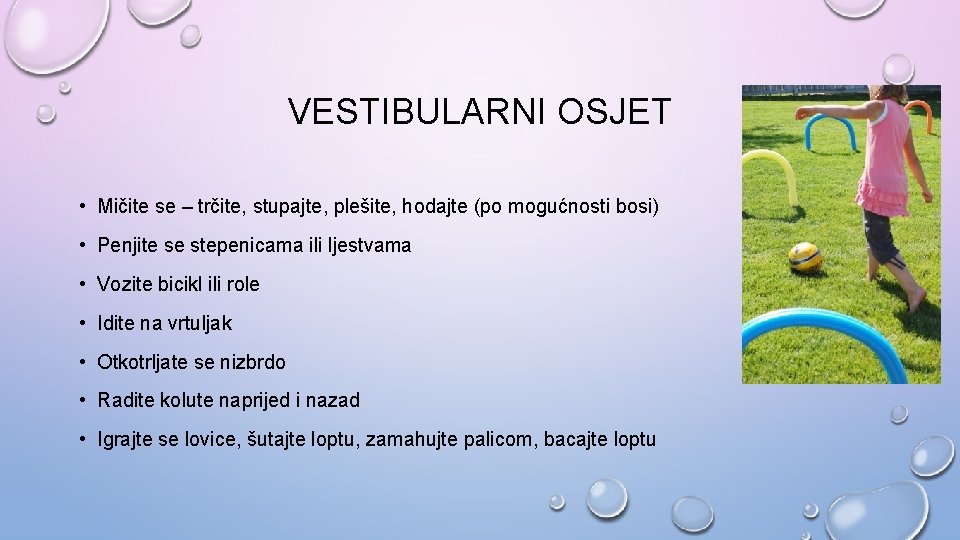 VESTIBULARNI OSJET

• Mičite se – trčite, stupajte, plešite, hodajte (po mogućnosti bosi)
• Penjite se stepenicama ili ljestvama
• Vozite bicikl ili role
• Idite na vrtuljak
• Otkotrljate se nizbrdo
• Radite kolute naprijed i nazad
• Igrajte se lovice, šutajte loptu, zamahujte palicom, bacajte loptu